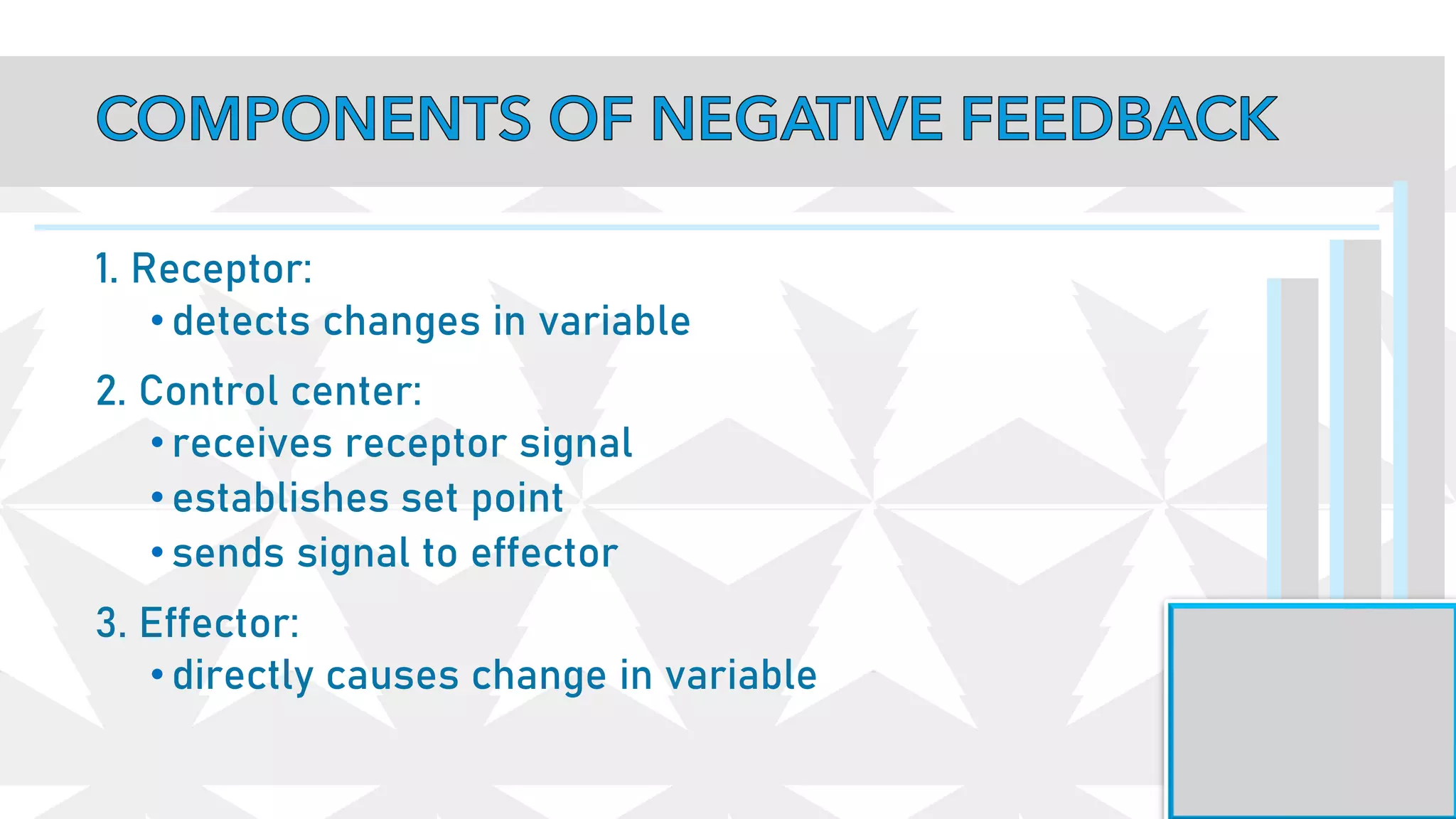 COMPONENTS OF NEGATIVE FEEDBACK

1. Receptor:
• detects changes in variable

2. Control center:
• receives receptor signal
• establishes set point
• sends signal to effector

3. Effector:
• directly causes change in variable